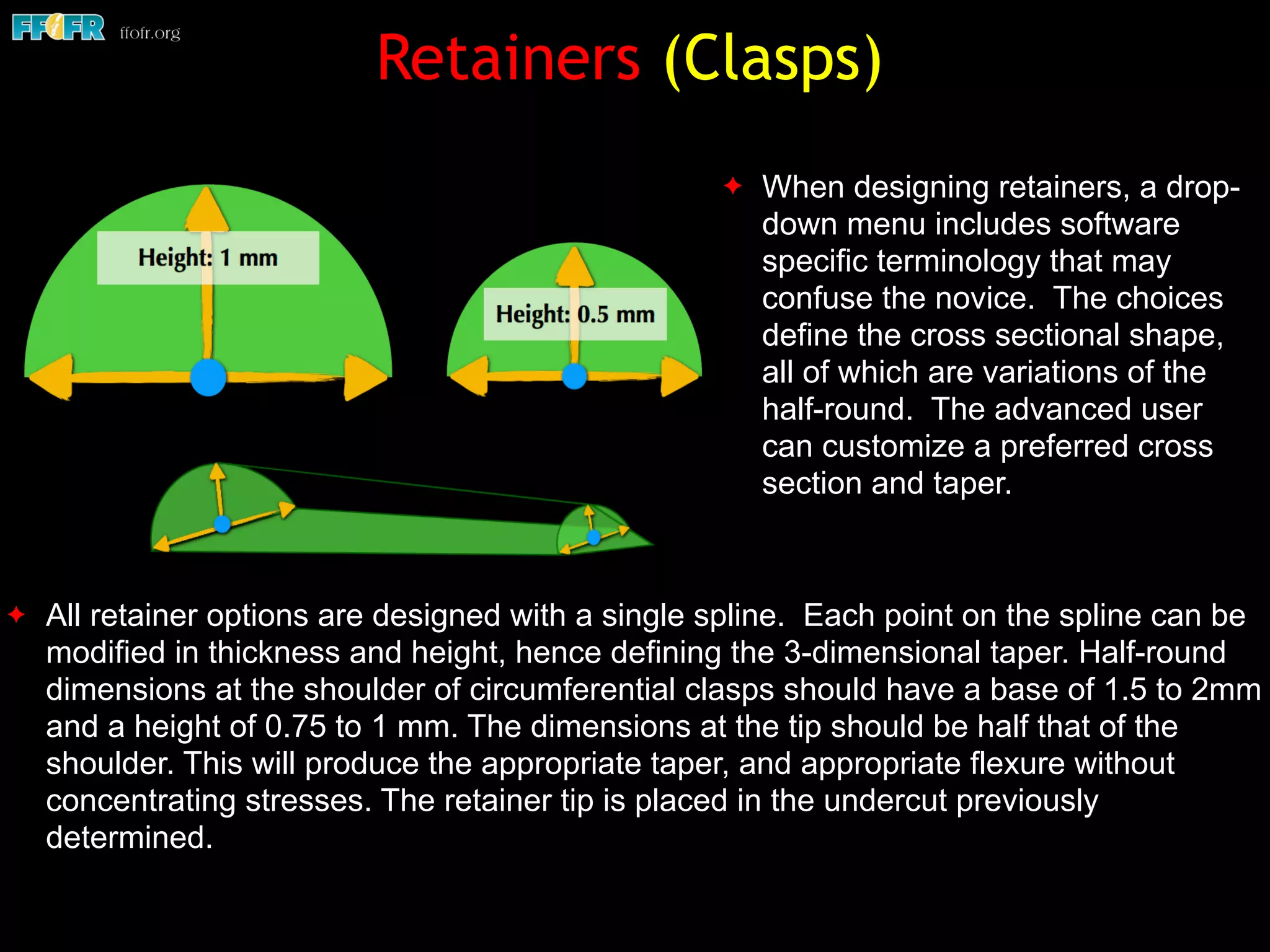 FFOFR ffofr.org

Retainers (Clasps)

Height: 1 mm

Height: 0.5 mm

✦ When designing retainers, a drop-down menu includes software specific terminology that may confuse the novice. The choices define the cross sectional shape, all of which are variations of the half-round. The advanced user can customize a preferred cross section and taper.

✦ All retainer options are designed with a single spline. Each point on the spline can be modified in thickness and height, hence defining the 3-dimensional taper. Half-round dimensions at the shoulder of circumferential clasps should have a base of 1.5 to 2mm and a height of 0.75 to 1 mm. The dimensions at the tip should be half that of the shoulder. This will produce the appropriate taper, and appropriate flexure without concentrating stresses. The retainer tip is placed in the undercut previously determined.